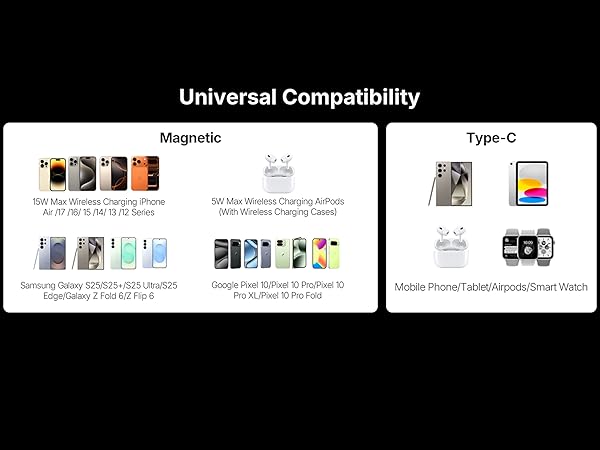 Universal Compatibility

Magnetic

15W Max Wireless Charging iPhone Air /17 /16/ 15 /14/ 13 /12 Series

5W Max Wireless Charging AirPods (With Wireless Charging Cases)

Samsung Galaxy S25/S25+/S25 Ultra/S25 Edge/Galaxy Z Fold 6/Z Flip 6

Google Pixel 10/Pixel 10 Pro/Pixel 10 Pro XL/Pixel 10 Pro Fold

Type-C

Mobile Phone/Tablet/Airpods/Smart Watch